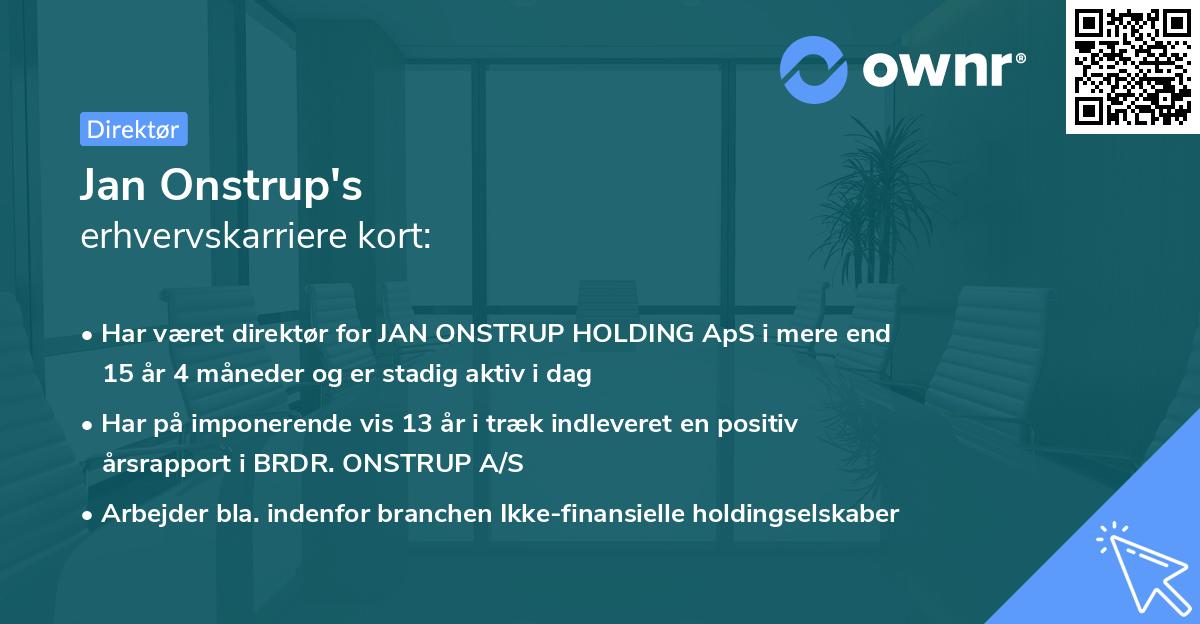 ownr®

Direktør

Jan Onstrup's
erhvervskarriere kort:

• Har været direktør for JAN ONSTRUP HOLDING ApS i mere end 15 år 4 måneder og er stadig aktiv i dag

• Har på imponerende vis 13 år i træk indleveret en positiv årsrapport i BRDR. ONSTRUP A/S

• Arbejder bla. indenfor branchen Ikke-finansielle holdingselskaber